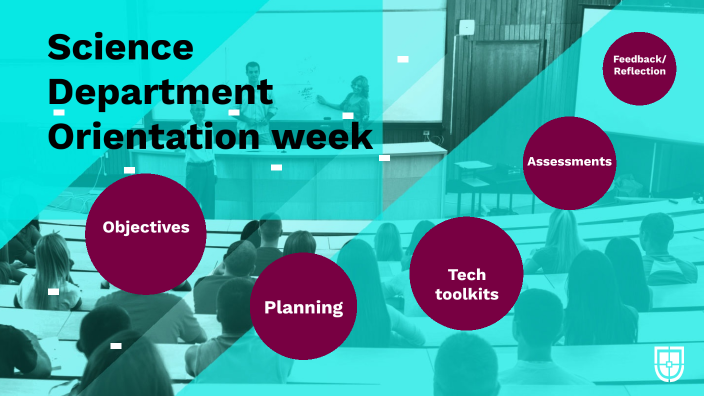 Science Department Orientation week

Objectives

Planning

Tech toolkits

Assessments

Feedback/ Reflection